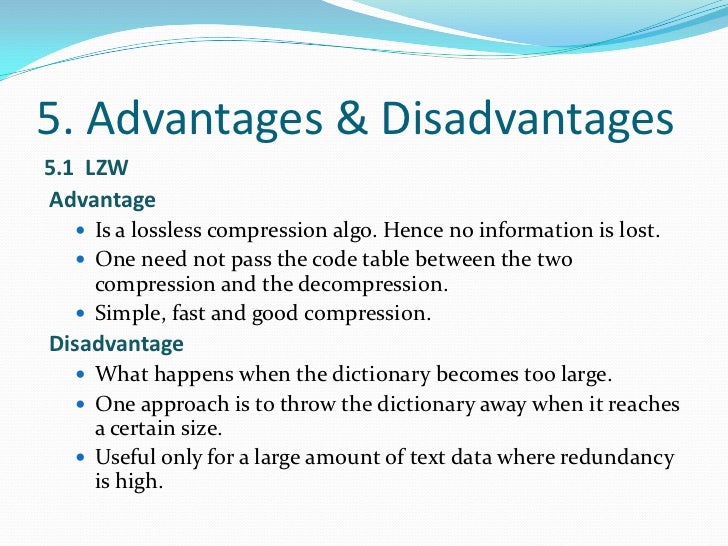 5. Advantages & Disadvantages

5.1 LZW

Advantage

- Is a lossless compression algo. Hence no information is lost.
- One need not pass the code table between the two compression and the decompression.
- Simple, fast and good compression.

Disadvantage

- What happens when the dictionary becomes too large.
- One approach is to throw the dictionary away when it reaches a certain size.
- Useful only for a large amount of text data where redundancy is high.